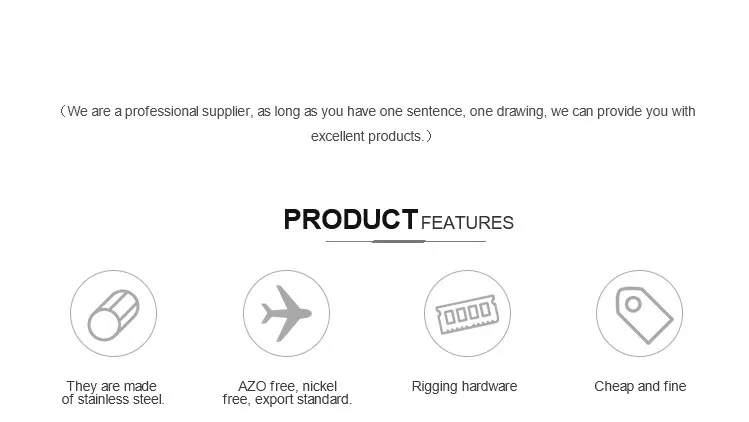 （We are a professional supplier, as long as you have one sentence, one drawing, we can provide you with excellent products.）

PRODUCT FEATURES

They are made of stainless steel.

AZO free, nickel free, export standard.

Rigging hardware

Cheap and fine